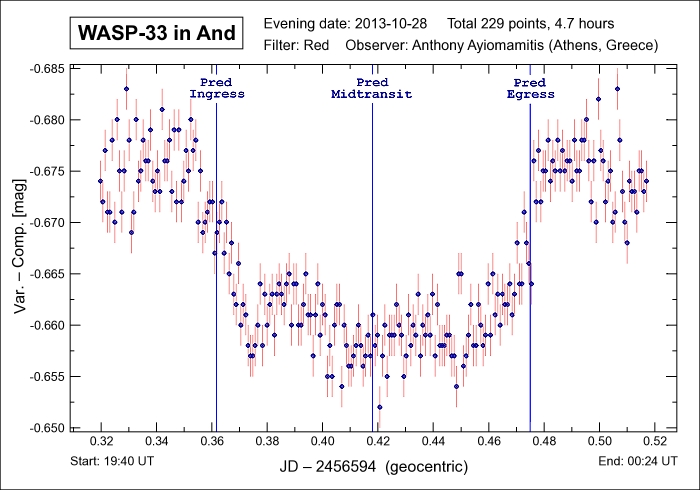 WASP-33 in And

Evening date: 2013-10-28 Total 229 points, 4.7 hours

Filter: Red Observer: Anthony Ayiomamitis (Athens, Greece)

Pred Ingress

Pred Midtransit

Pred Egress

Var. – Comp. [mag]

-0.685
-0.680
-0.675
-0.670
-0.665
-0.660
-0.655
-0.650

0.32 0.34 0.36 0.38 0.40 0.42 0.44 0.46 0.48 0.50 0.52

Start: 19:40 UT

JD – 2456594 (geocentric)

End: 00:24 UT